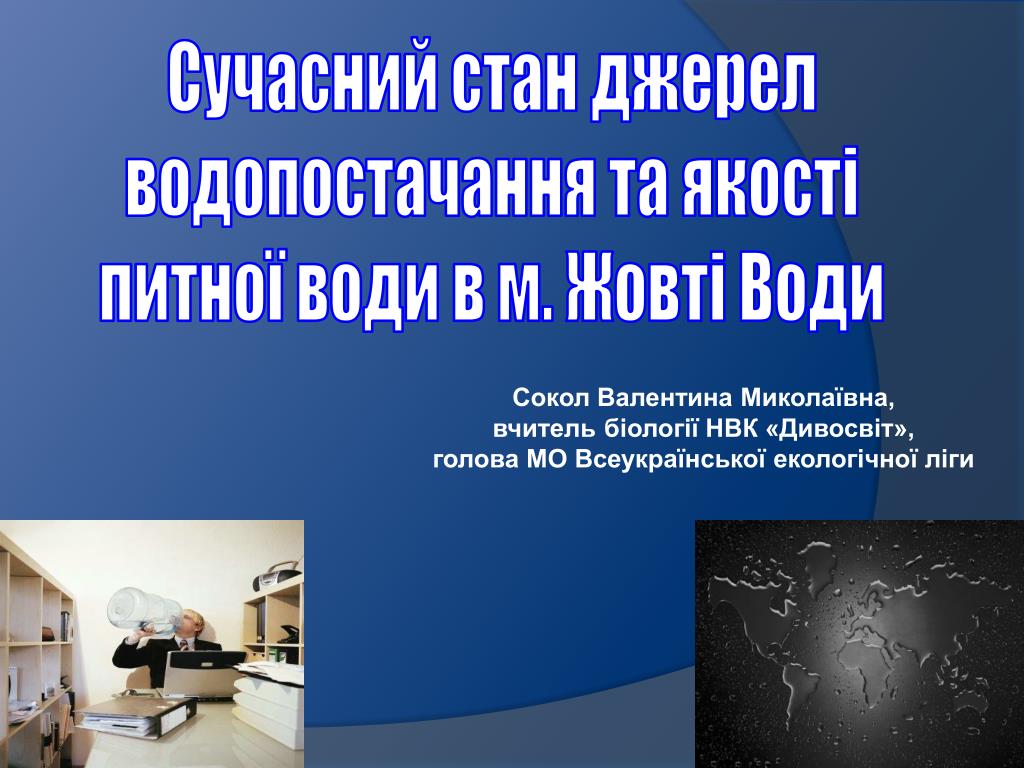 Сучасний стан джерел водопостачання та якості питної води в м. Жовті Води

Сокол Валентина Миколаївна,
вчитель біології НВК «Дивосвіт»,
голова МО Всеукраїнської екологічної ліги